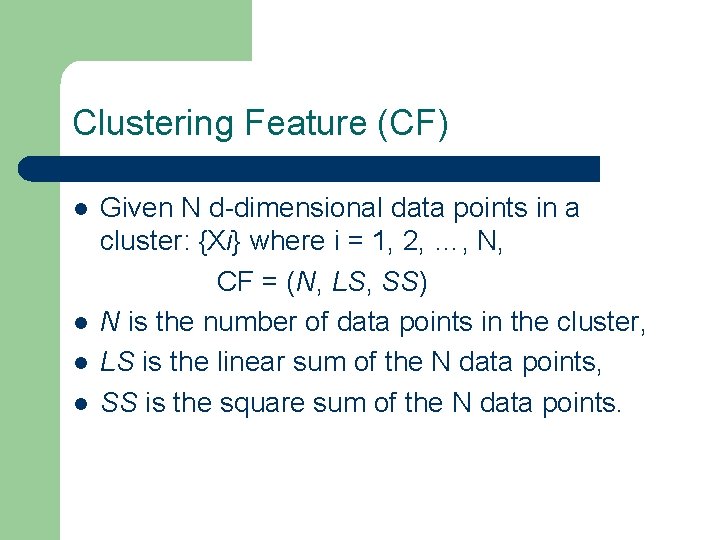 Clustering Feature (CF)

- Given N d-dimensional data points in a cluster: {X*i*} where i = 1, 2, …, N,

CF = (*N*, *LS*, *SS*)

- *N* is the number of data points in the cluster,
- *LS* is the linear sum of the N data points,
- *SS* is the square sum of the N data points.